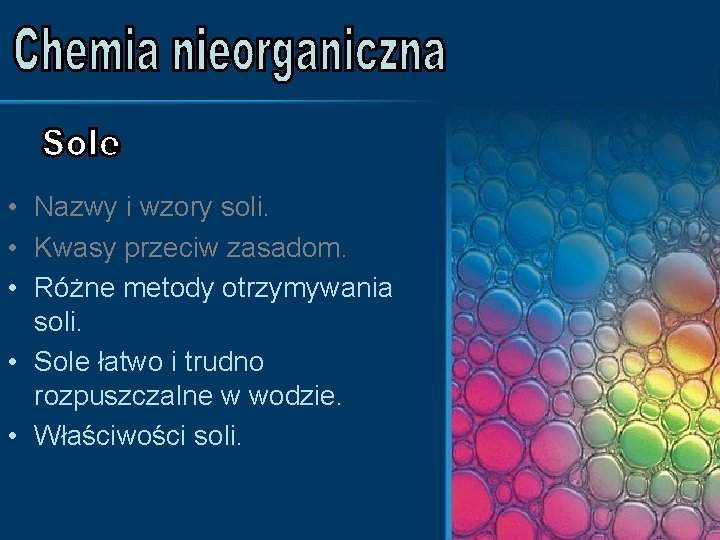 Chemia nieorganiczna

Sole

• Nazwy i wzory soli.
• Kwasy przeciw zasadom.
• Różne metody otrzymywania soli.
• Sole łatwo i trudno rozpuszczalne w wodzie.
• Właściwości soli.